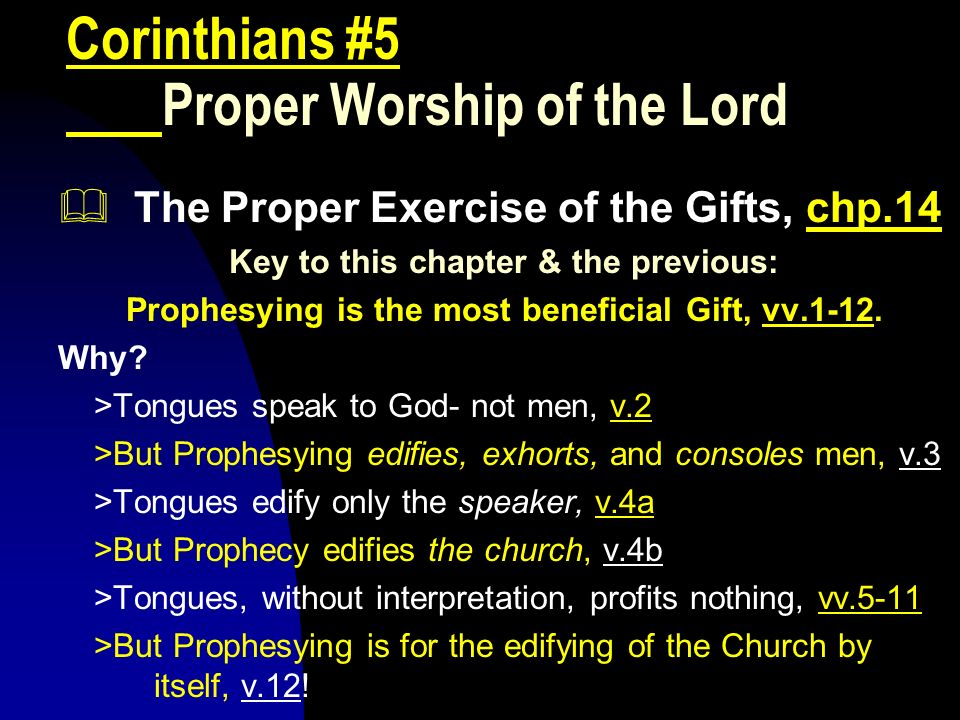 Corinthians #5
Proper Worship of the Lord

The Proper Exercise of the Gifts, chp.14

Key to this chapter & the previous:
Prophesying is the most beneficial Gift, vv.1-12.

Why?
>Tongues speak to God- not men, v.2
>But Prophesying edifies, exhorts, and consoles men, v.3
>Tongues edify only the speaker, v.4a
>But Prophecy edifies the church, v.4b
>Tongues, without interpretation, profits nothing, vv.5-11
>But Prophesying is for the edifying of the Church by itself, v.12!